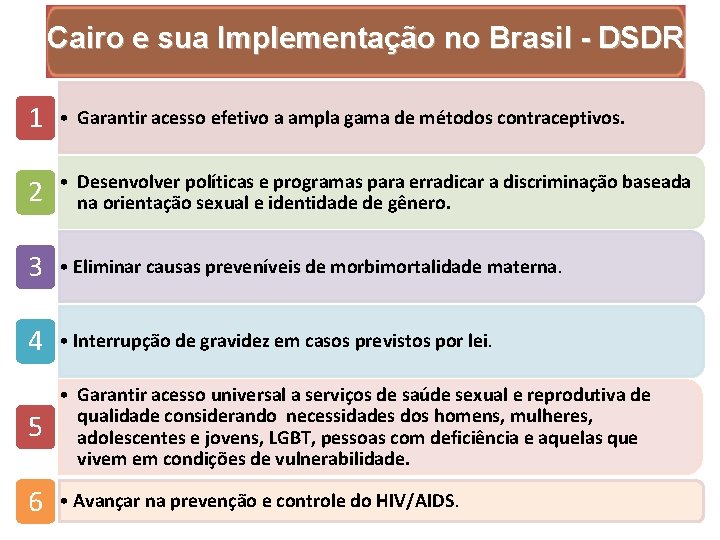 Cairo e sua Implementação no Brasil - DSDR

1
• Garantir acesso efetivo a ampla gama de métodos contraceptivos.

2
• Desenvolver políticas e programas para erradicar a discriminação baseada na orientação sexual e identidade de gênero.

3
• Eliminar causas preveníveis de morbimortalidade materna.

4
• Interrupção de gravidez em casos previstos por lei.

5
• Garantir acesso universal a serviços de saúde sexual e reprodutiva de qualidade considerando necessidades dos homens, mulheres, adolescentes e jovens, LGBT, pessoas com deficiência e aquelas que vivem em condições de vulnerabilidade.

6
• Avançar na prevenção e controle do HIV/AIDS.